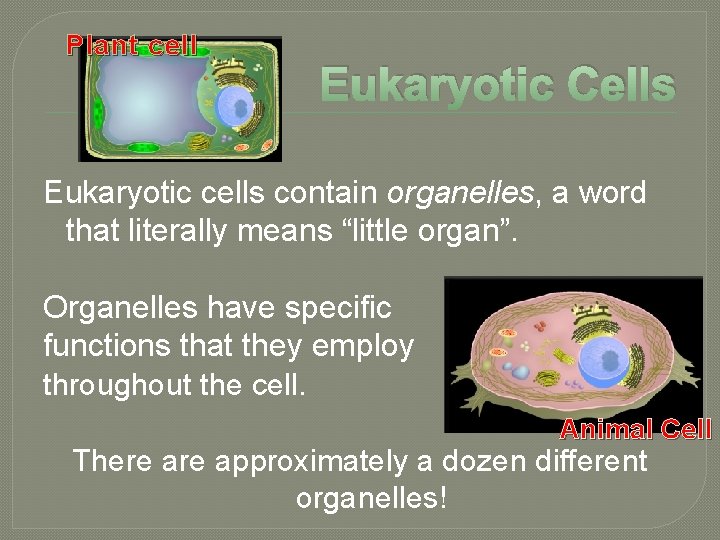 Plant cell

Eukaryotic Cells

Eukaryotic cells contain organelles, a word that literally means “little organ”.

Organelles have specific functions that they employ throughout the cell.

Animal Cell

There are approximately a dozen different organelles!